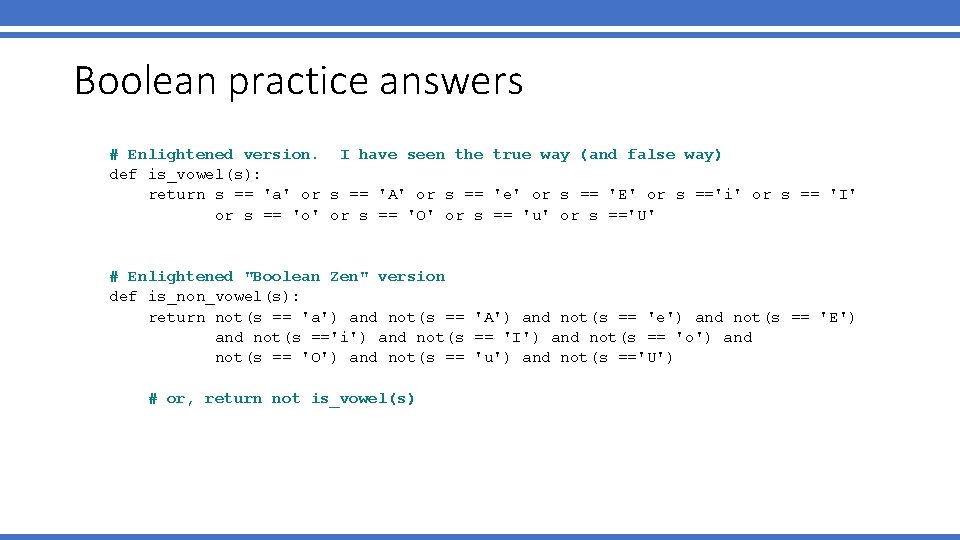 Boolean practice answers

# Enlightened version.  I have seen the true way (and false way)
def is_vowel(s):
    return s == 'a' or s == 'A' or s == 'e' or s == 'E' or s =='i' or s == 'I'
           or s == 'o' or s == 'O' or s == 'u' or s =='U'

# Enlightened "Boolean Zen" version
def is_non_vowel(s):
    return not(s == 'a') and not(s == 'A') and not(s == 'e') and not(s == 'E')
           and not(s =='i') and not(s == 'I') and not(s == 'o') and
           not(s == 'O') and not(s == 'u') and not(s =='U')

    # or, return not is_vowel(s)